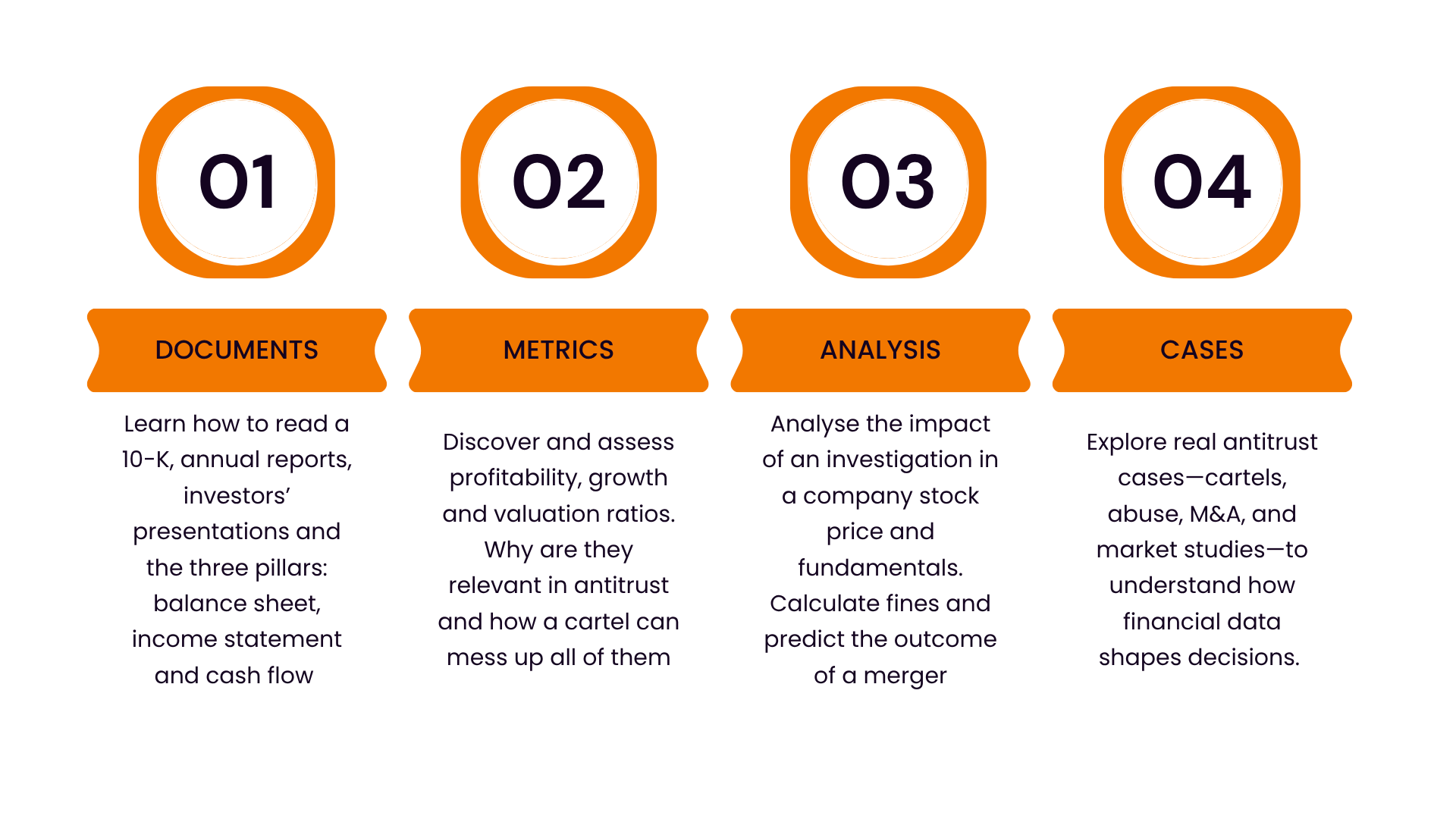 01

DOCUMENTS

Learn how to read a 10-K, annual reports, investors' presentations and the three pillars: balance sheet, income statement and cash flow

02

METRICS

Discover and assess profitability, growth and valuation ratios. Why are they relevant in antitrust and how a cartel can mess up all of them

03

ANALYSIS

Analyse the impact of an investigation in a company stock price and fundamentals. Calculate fines and predict the outcome of a merger

04

CASES

Explore real antitrust cases—cartels, abuse, M&A, and market studies—to understand how financial data shapes decisions.